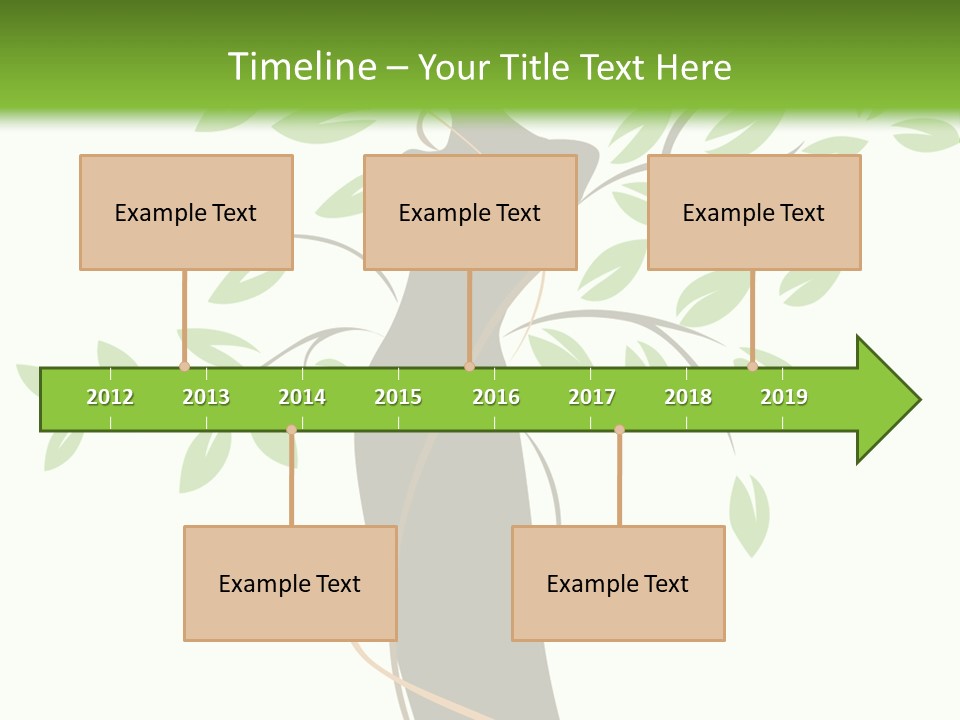 Timeline – Your Title Text Here

Example Text

Example Text

Example Text

2012 2013 2014 2015 2016 2017 2018 2019

Example Text

Example Text